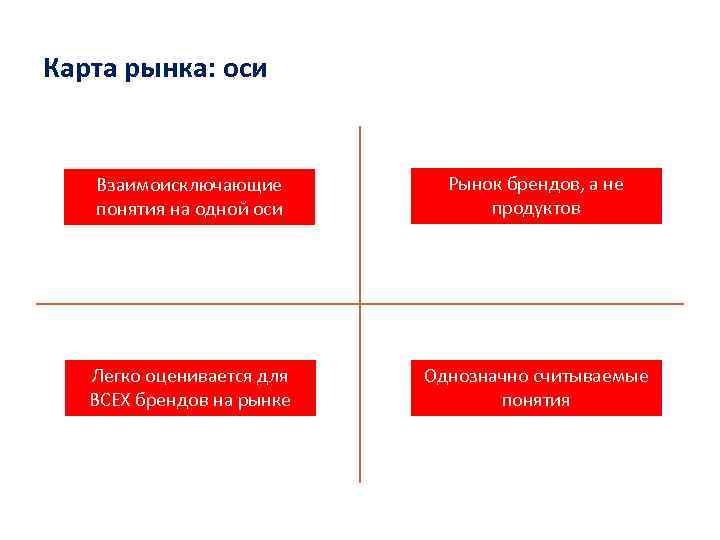 Карта рынка: оси

Взаимоисключающие понятия на одной оси

Рынок брендов, а не продуктов

Легко оценивается для ВСЕХ брендов на рынке

Однозначно считываемые понятия